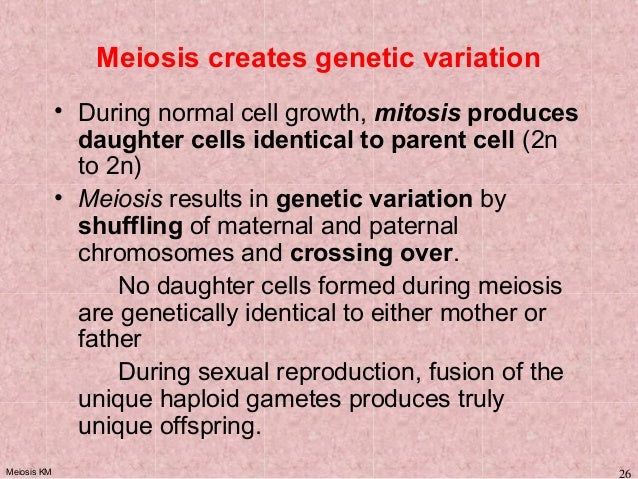 Meiosis creates genetic variation

• During normal cell growth, mitosis produces daughter cells identical to parent cell (2n to 2n)

• Meiosis results in genetic variation by shuffling of maternal and paternal chromosomes and crossing over.

No daughter cells formed during meiosis are genetically identical to either mother or father

During sexual reproduction, fusion of the unique haploid gametes produces truly unique offspring.

Meiosis KM

26